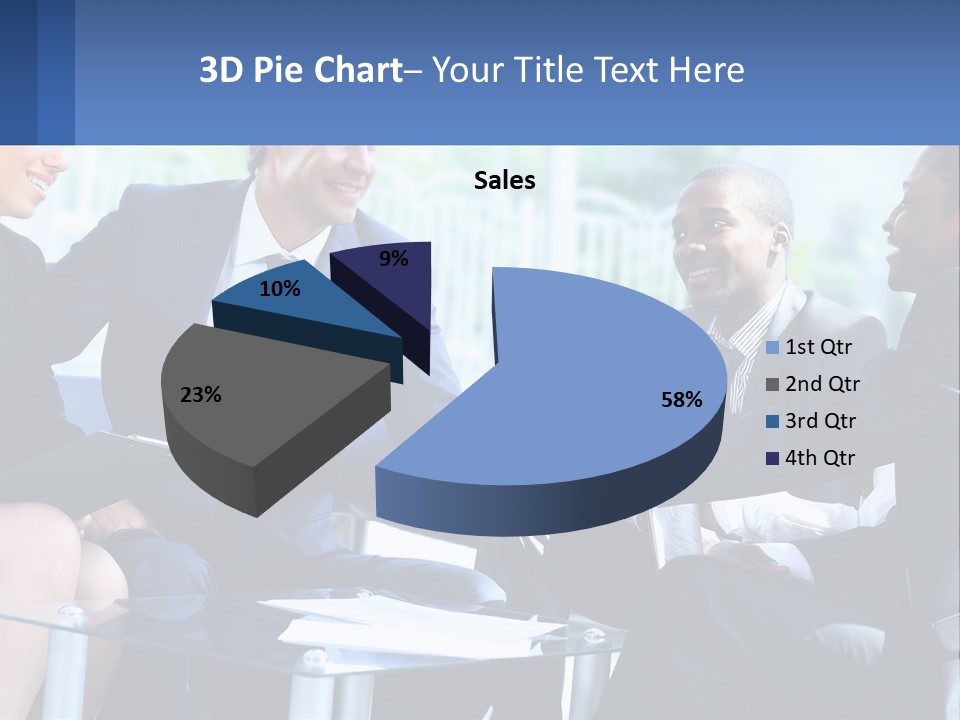 3D Pie Chart– Your Title Text Here

Sales

9%

10%

23%

58%

1st Qtr
2nd Qtr
3rd Qtr
4th Qtr